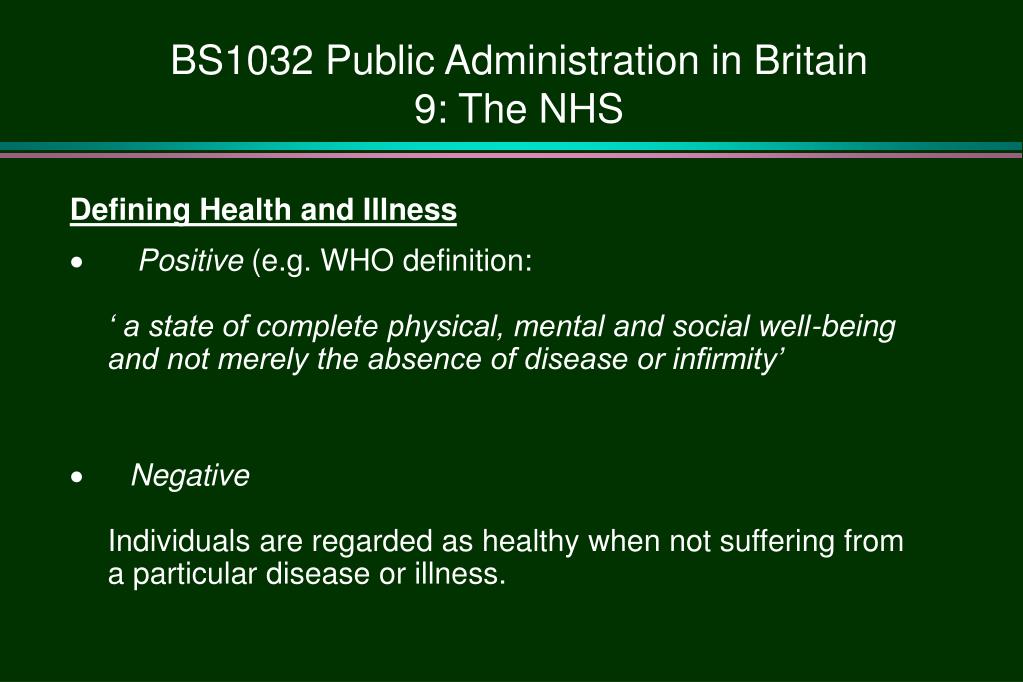 BS1032 Public Administration in Britain
9: The NHS

Defining Health and Illness

• Positive (e.g. WHO definition:

‘ a state of complete physical, mental and social well-being and not merely the absence of disease or infirmity’

• Negative

Individuals are regarded as healthy when not suffering from a particular disease or illness.